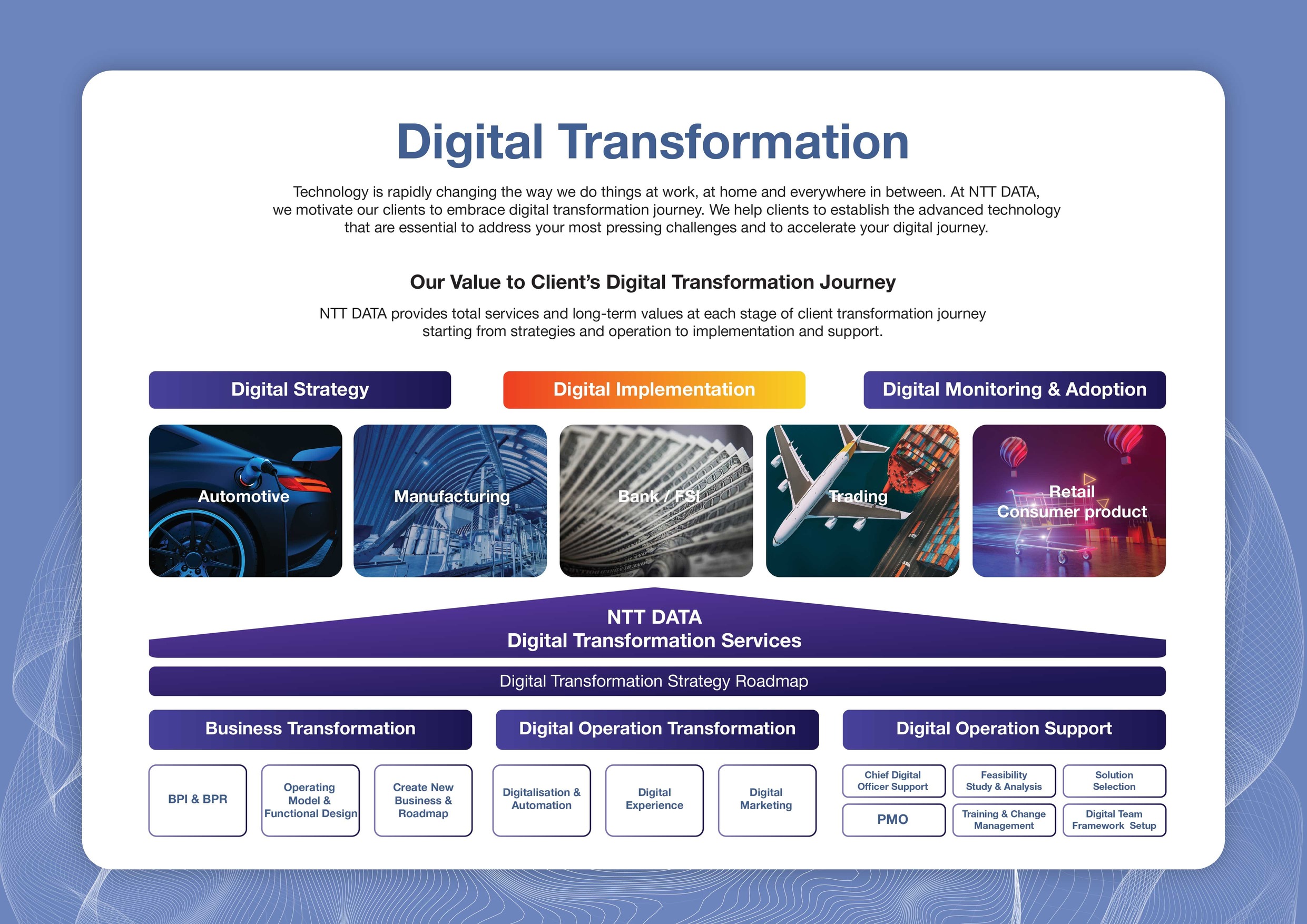 Digital Transformation

Technology is rapidly changing the way we do things at work, at home and everywhere in between. At NTT DATA, we motivate our clients to embrace digital transformation journey. We help clients to establish the advanced technology that are essential to address your most pressing challenges and to accelerate your digital journey.

Our Value to Client's Digital Transformation Journey

NTT DATA provides total services and long-term values at each stage of client transformation journey starting from strategies and operation to implementation and support.

Digital Strategy

Digital Implementation

Digital Monitoring & Adoption

Automotive

Manufacturing

Bank / FSI

Trading

Retail Consumer product

NTT DATA
Digital Transformation Services

Digital Transformation Strategy Roadmap

Business Transformation

Digital Operation Transformation

Digital Operation Support

BPI & BPR

Operating Model & Functional Design

Create New Business & Roadmap

Digitalisation & Automation

Digital Experience

Digital Marketing

Chief Digital Officer Support

Feasibility Study & Analysis

Solution Selection

PMO

Training & Change Management

Digital Team Framework Setup